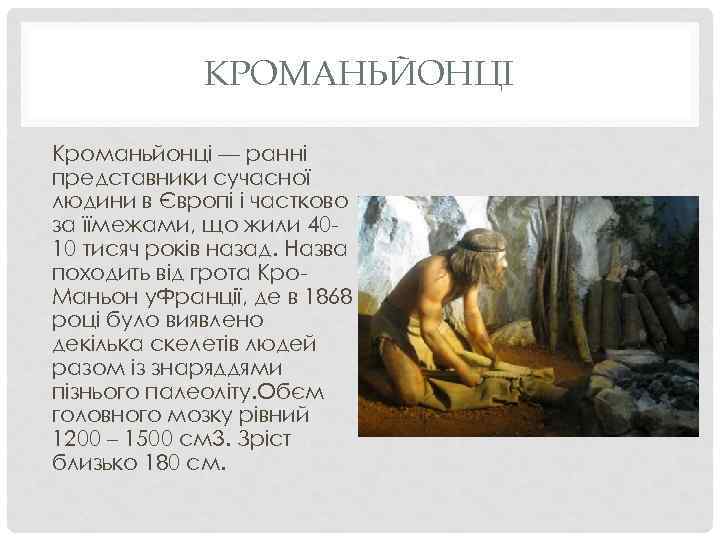 КРОМАНЬЙОНЦІ

Кроманьйонці — ранні представники сучасної людини в Європі і частково за їїмежами, що жили 40-10 тисяч років назад. Назва походить від грота Кро-Маньон уФранції, де в 1868 році було виявлено декілька скелетів людей разом із знаряддями пізнього палеоліту.Обєм головного мозку рівний 1200 – 1500 см3. Зріст близько 180 см.